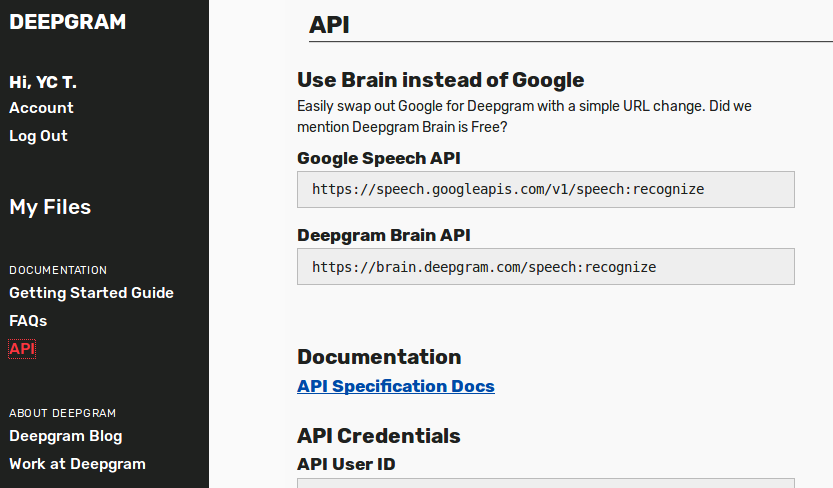 DEEPGRAM

Hi, YC T.
Account
Log Out

My Files

DOCUMENTATION
Getting Started Guide
FAQs
API

ABOUT DEEPGRAM
Deepgram Blog
Work at Deepgram

API

Use Brain instead of Google

Easily swap out Google for Deepgram with a simple URL change. Did we mention Deepgram Brain is Free?

Google Speech API

https://speech.googleapis.com/v1/speech:recognize

Deepgram Brain API

https://brain.deepgram.com/speech:recognize

Documentation

API Specification Docs

API Credentials

API User ID